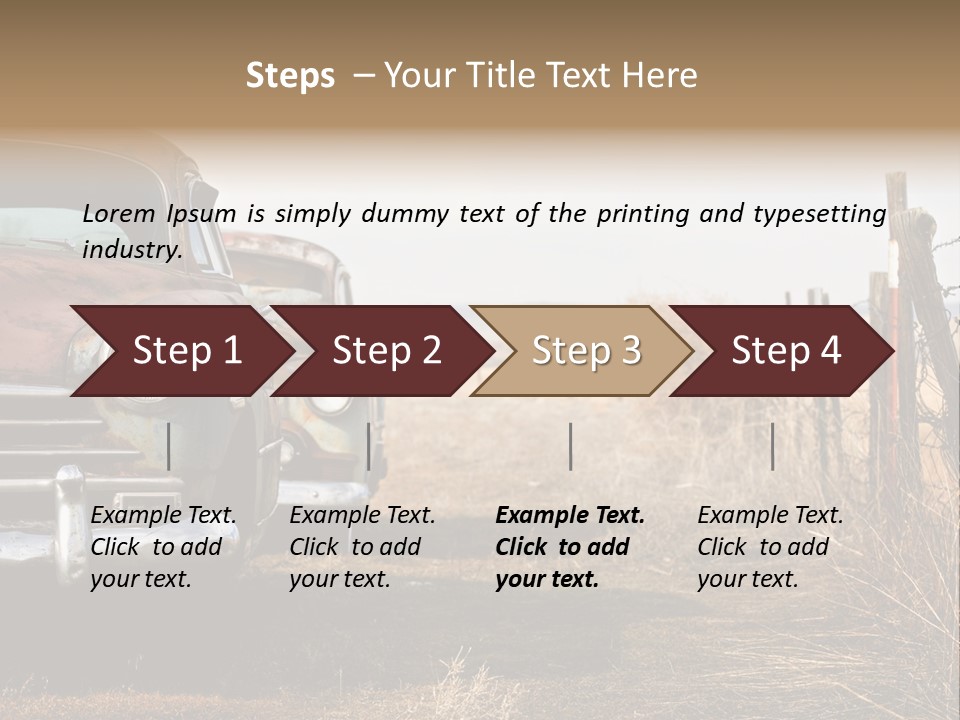 Steps – Your Title Text Here

Lorem Ipsum is simply dummy text of the printing and typesetting industry.

Step 1

Step 2

Step 3

Step 4

Example Text. Click to add your text.

Example Text. Click to add your text.

Example Text. Click to add your text.

Example Text. Click to add your text.